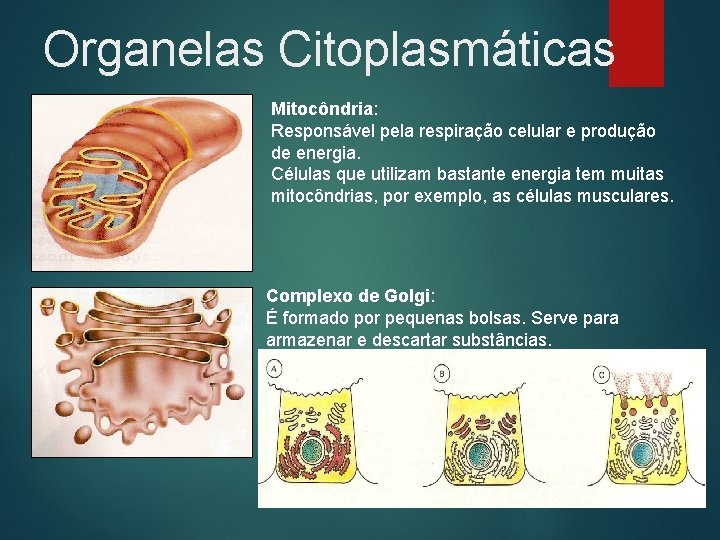 Organelas Citoplasmáticas

Mitocôndria:
Responsável pela respiração celular e produção de energia.
Células que utilizam bastante energia tem muitas mitocôndrias, por exemplo, as células musculares.

Complexo de Golgi:
É formado por pequenas bolsas. Serve para armazenar e descartar substâncias.

A

B

C